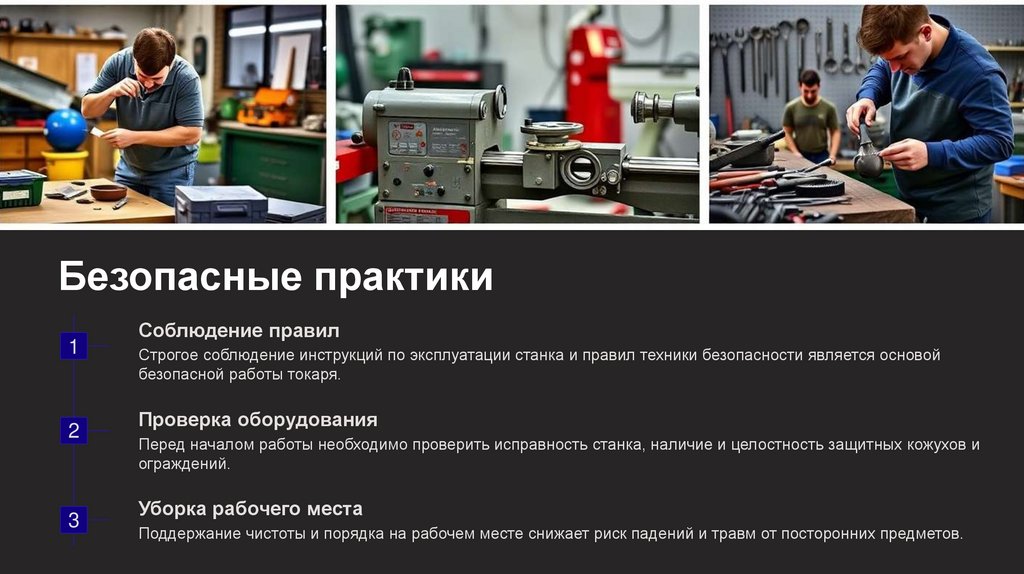 Безопасные практики

1

Соблюдение правил

Строгое соблюдение инструкций по эксплуатации станка и правил техники безопасности является основой безопасной работы токаря.

2

Проверка оборудования

Перед началом работы необходимо проверить исправность станка, наличие и целостность защитных кожухов и ограждений.

3

Уборка рабочего места

Поддержание чистоты и порядка на рабочем месте снижает риск падений и травм от посторонних предметов.